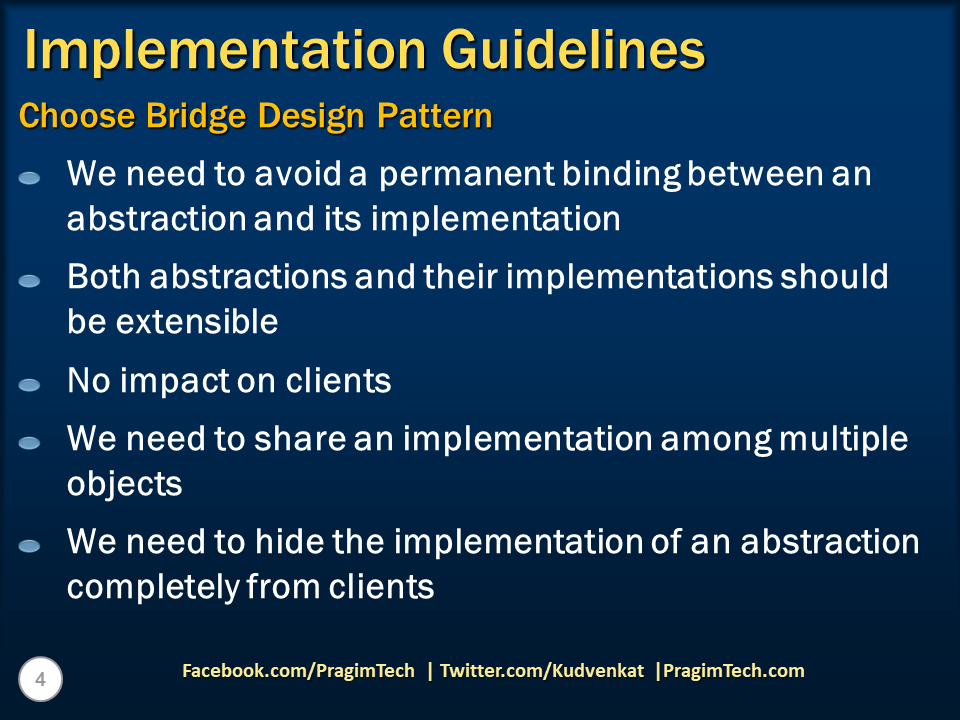 Implementation Guidelines

Choose Bridge Design Pattern

We need to avoid a permanent binding between an abstraction and its implementation

Both abstractions and their implementations should be extensible

No impact on clients

We need to share an implementation among multiple objects

We need to hide the implementation of an abstraction completely from clients

4

Facebook.com/PragimTech | Twitter.com/Kudvenkat |PragimTech.com